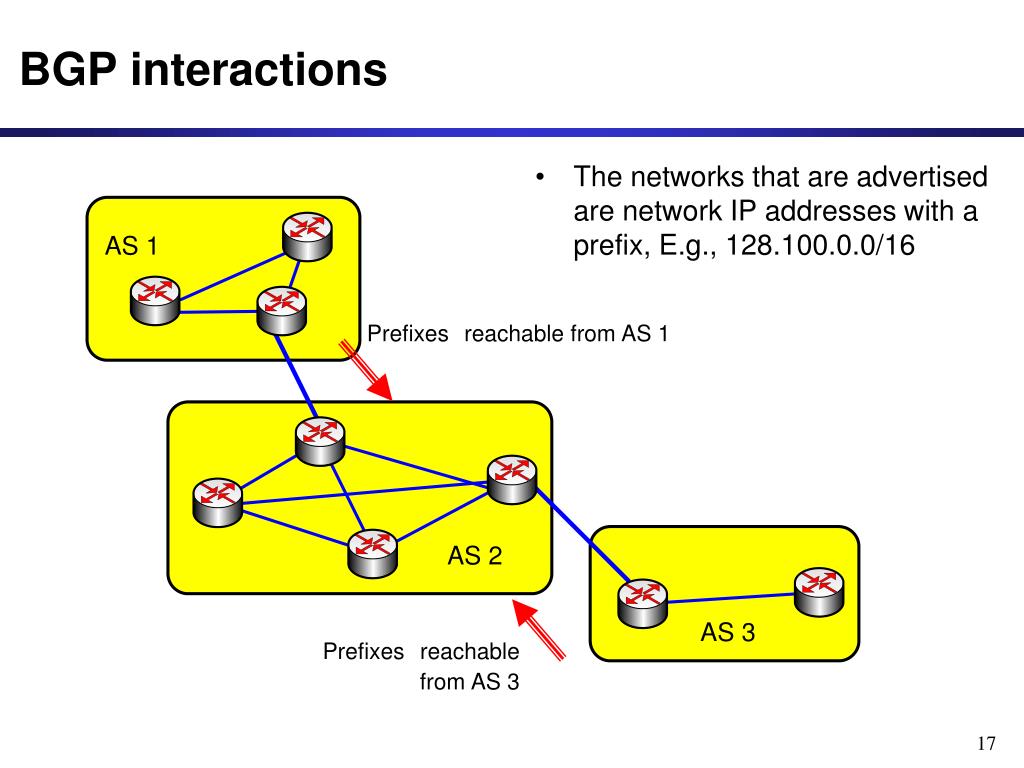 BGP interactions

• The networks that are advertised are network IP addresses with a prefix, E.g., 128.100.0.0/16

AS 1

Prefixes reachable from AS 1

AS 2

AS 3

Prefixes reachable from AS 3

17